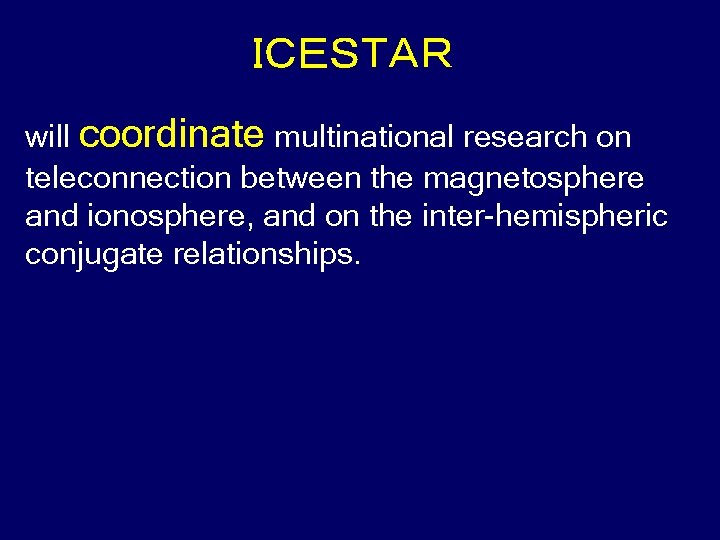 ICESTAR

will coordinate multinational research on teleconnection between the magnetosphere and ionosphere, and on the inter-hemispheric conjugate relationships.